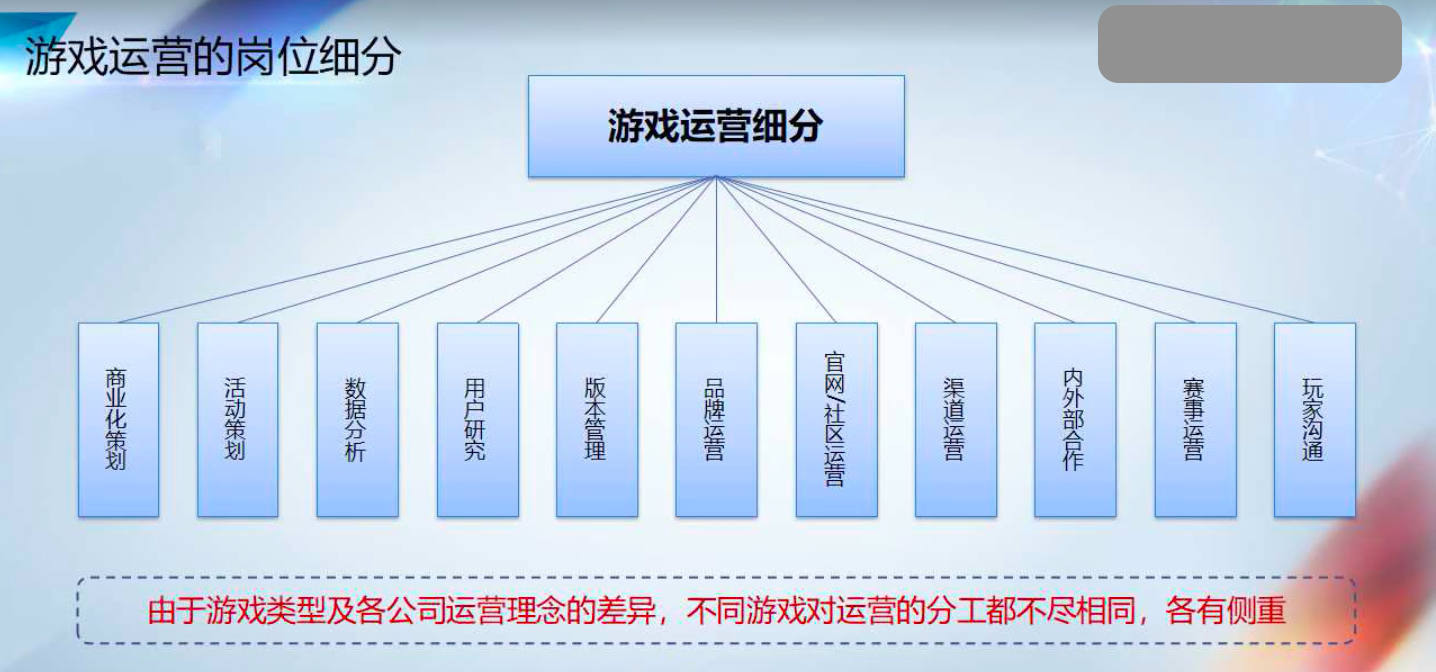 游戏运营的岗位细分

游戏运营细分

商业化策划

活动策划

数据分析

用户研究

版本管理

品牌运营

官网/社区运营

渠道运营

内外部合作

赛事运营

玩家沟通

由于游戏类型及各公司运营理念的差异，不同游戏对运营的分工都不尽相同，各有侧重